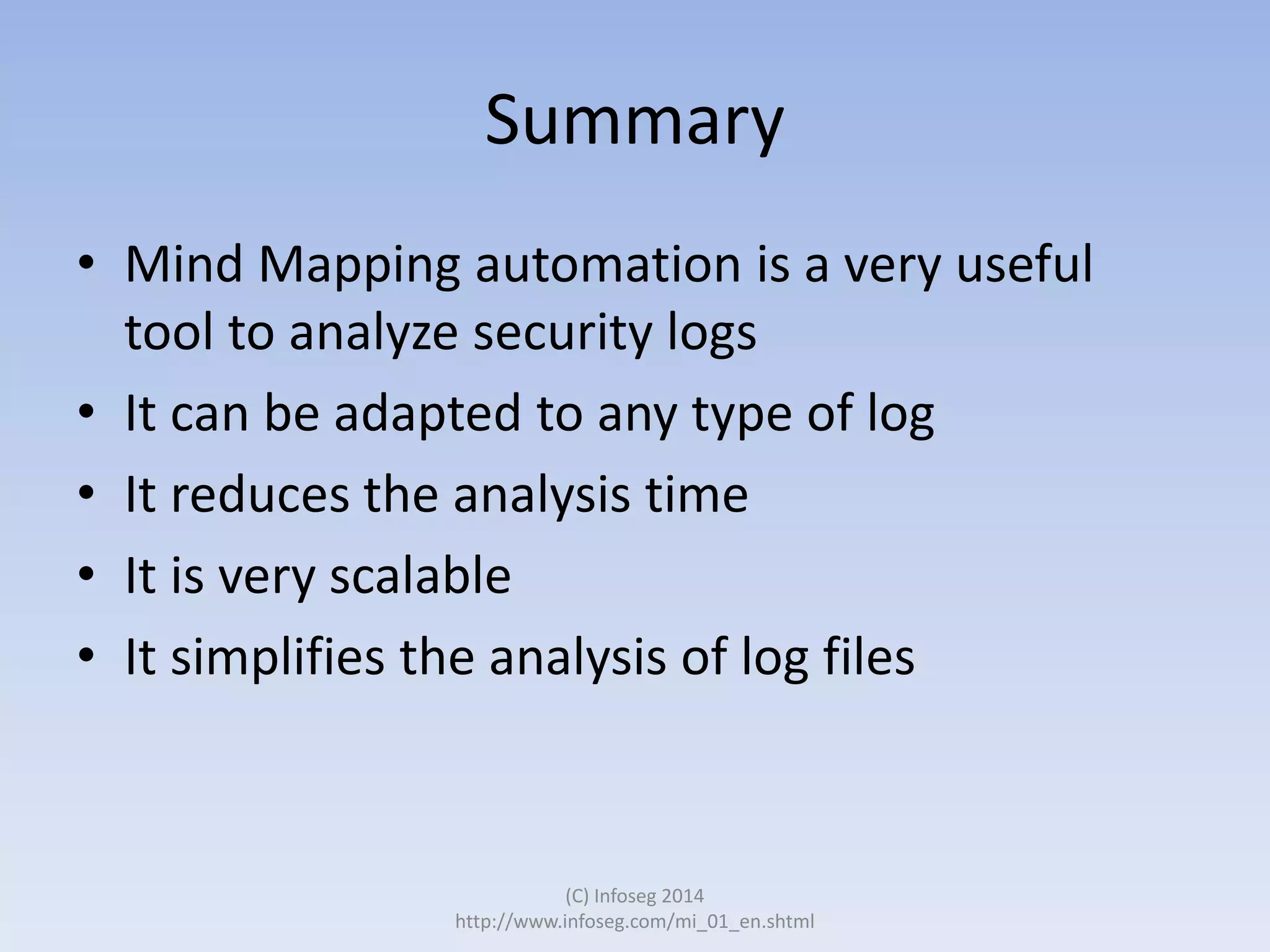 Summary

• Mind Mapping automation is a very useful tool to analyze security logs
• It can be adapted to any type of log
• It reduces the analysis time
• It is very scalable
• It simplifies the analysis of log files

(C) Infoseg 2014
http://www.infoseg.com/mi_01_en.shtml